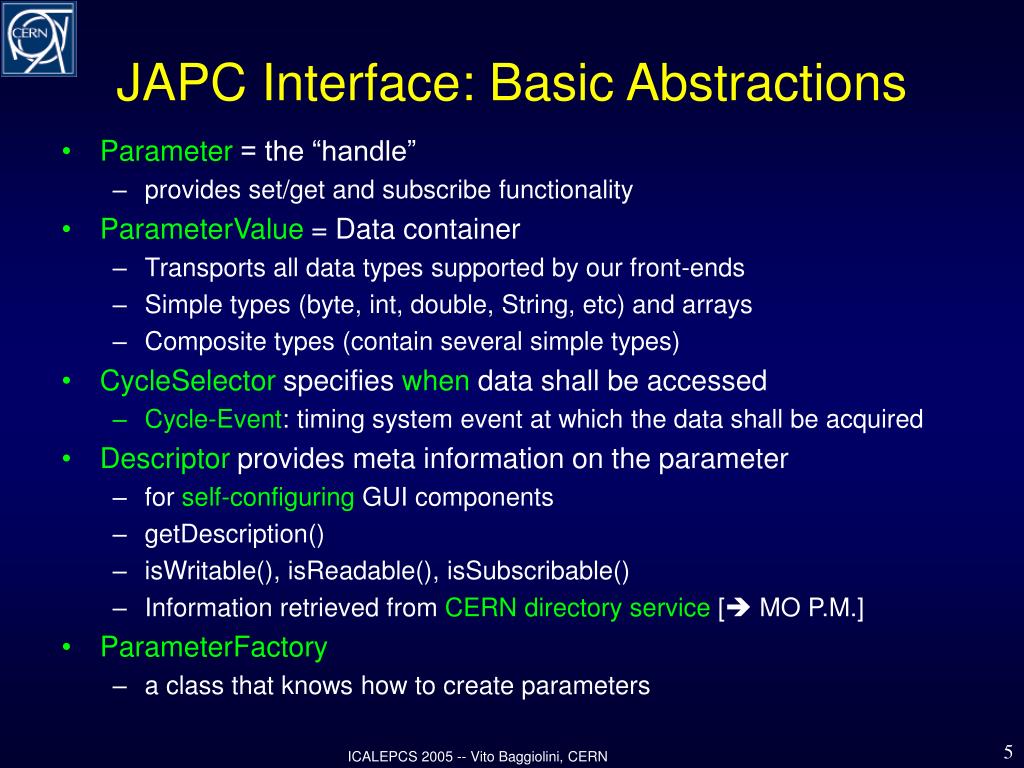 CERN

JAPC Interface: Basic Abstractions

• Parameter = the “handle”
– provides set/get and subscribe functionality
• ParameterValue = Data container
– Transports all data types supported by our front-ends
– Simple types (byte, int, double, String, etc) and arrays
– Composite types (contain several simple types)
• CycleSelector specifies when data shall be accessed
– Cycle-Event: timing system event at which the data shall be acquired
• Descriptor provides meta information on the parameter
– for self-configuring GUI components
– getDescription()
– isWritable(), isReadable(), isSubscribable()
– Information retrieved from CERN directory service [➔ MO P.M.]
• ParameterFactory
– a class that knows how to create parameters

ICALEPCS 2005 -- Vito Baggiolini, CERN

5